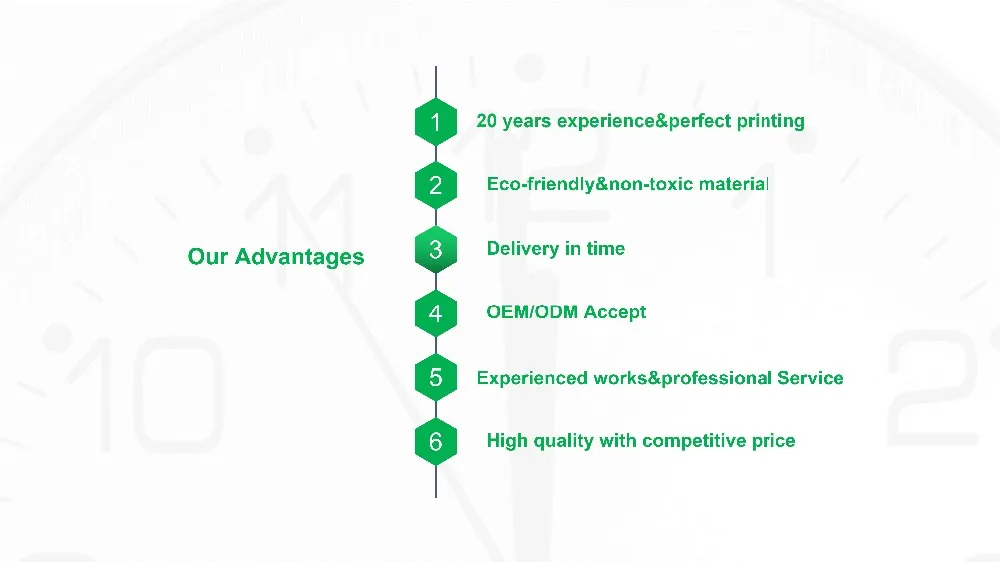 Our Advantages

1 20 years experience&perfect printing

2 Eco-friendly&non-toxic material

3 Delivery in time

4 OEM/ODM Accept

5 Experienced works&professional Service

6 High quality with competitive price